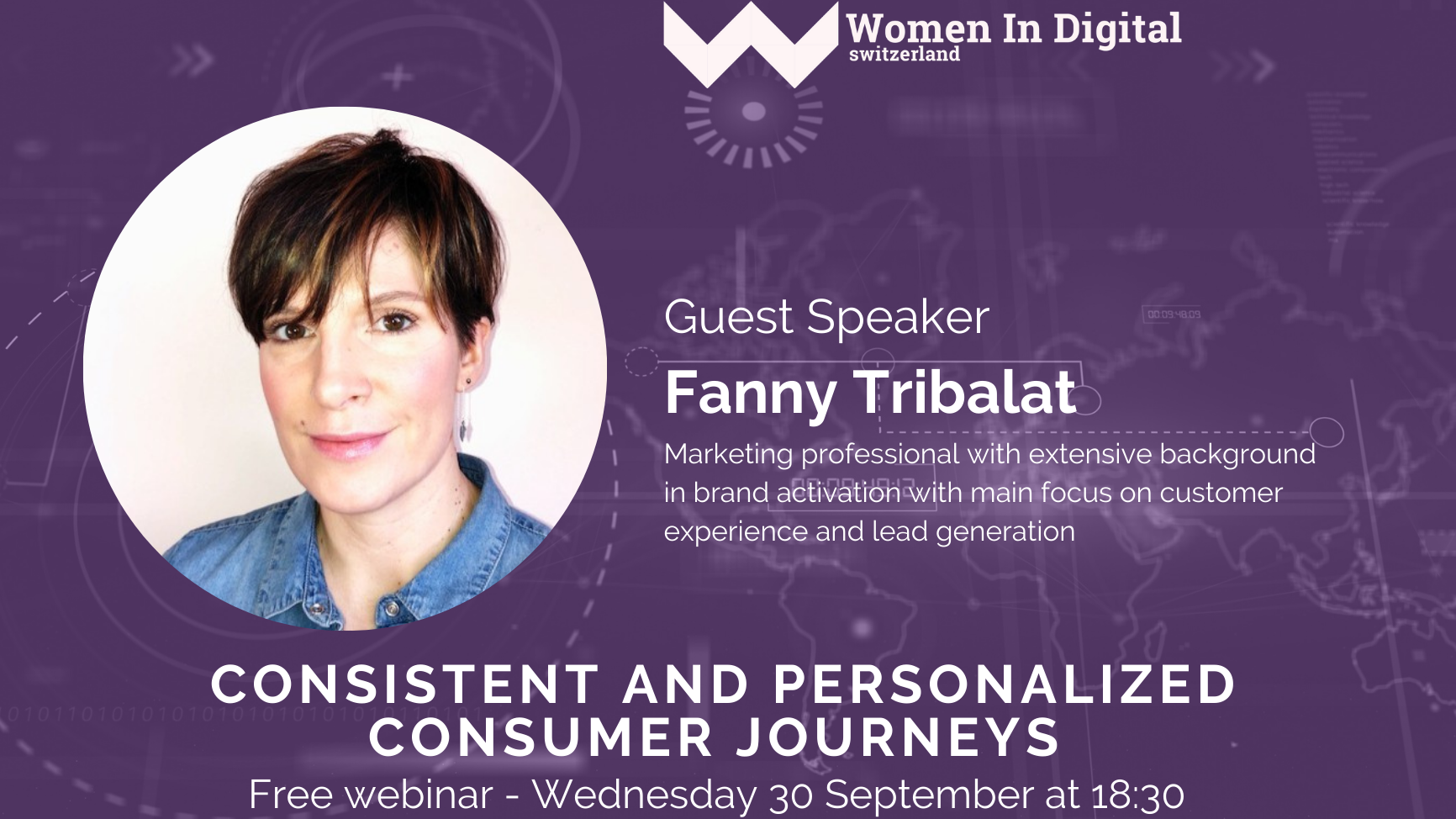 Women In Digital
switzerland

Guest Speaker

Fanny Tribalat

Marketing professional with extensive background in brand activation with main focus on customer experience and lead generation

CONSISTENT AND PERSONALIZED CONSUMER JOURNEYS

Free webinar - Wednesday 30 September at 18:30